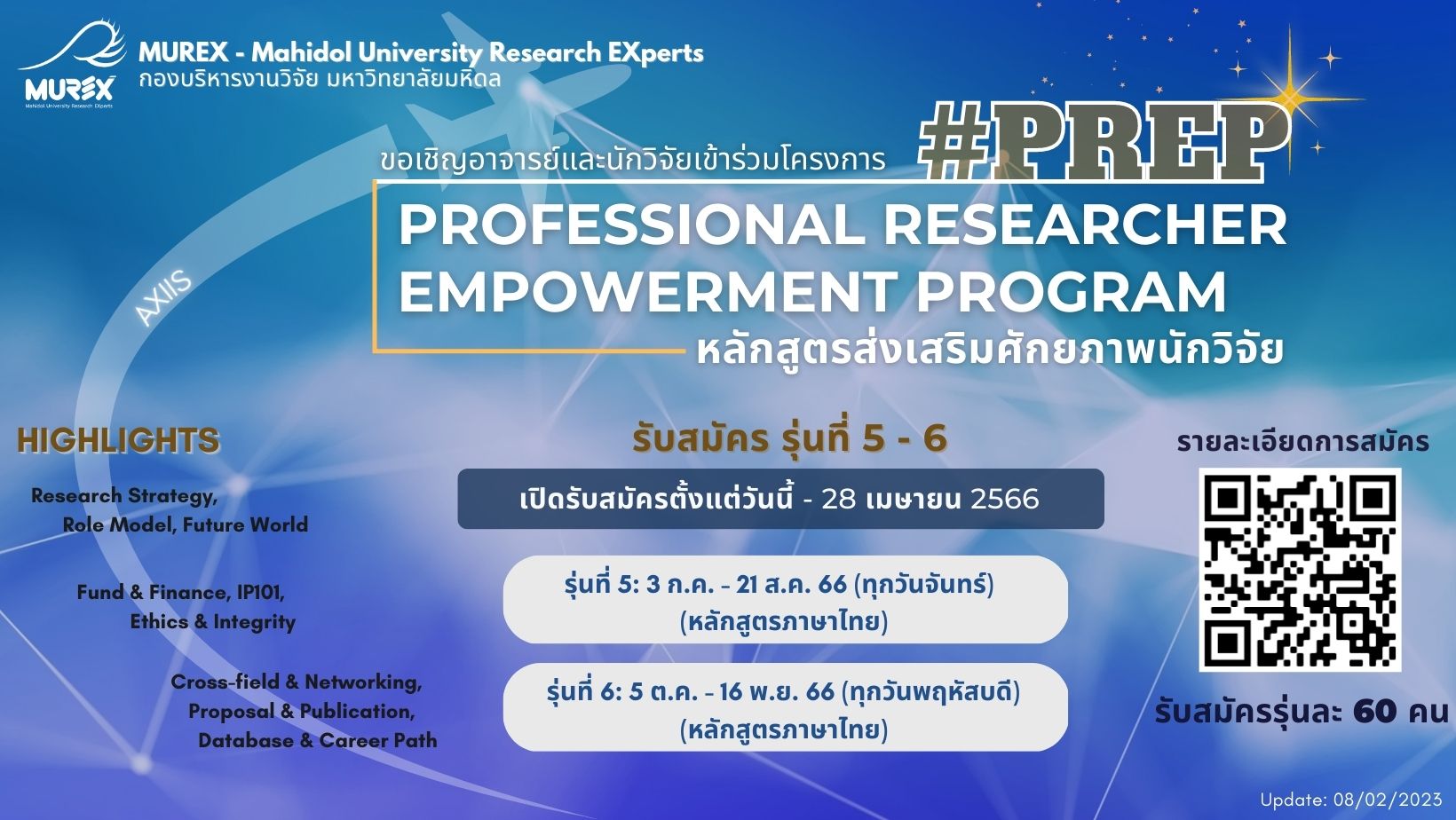 MUREX
Mahidol University Research EXperts

MUREX - Mahidol University Research EXperts
กองบริหารงานวิจัย มหาวิทยาลัยมหิดล

ขอเชิญอาจารย์และนักวิจัยเข้าร่วมโครงการ #PREP

PROFESSIONAL RESEARCHER EMPOWERMENT PROGRAM
หลักสูตรส่งเสริมศักยภาพนักวิจัย

AXIIS

HIGHLIGHTS

Research Strategy, Role Model, Future World

Fund & Finance, IP101, Ethics & Integrity

Cross-field & Networking, Proposal & Publication, Database & Career Path

รับสมัคร รุ่นที่ 5 - 6

เปิดรับสมัครตั้งแต่วันนี้ - 28 เมษายน 2566

รุ่นที่ 5: 3 ก.ค. - 21 ส.ค. 66 (ทุกวันจันทร์)
(หลักสูตรภาษาไทย)

รุ่นที่ 6: 5 ต.ค. - 16 พ.ย. 66 (ทุกวันพฤหัสบดี)
(หลักสูตรภาษาไทย)

รายละเอียดการสมัคร

รับสมัครรุ่นละ 60 คน

Update: 08/02/2023